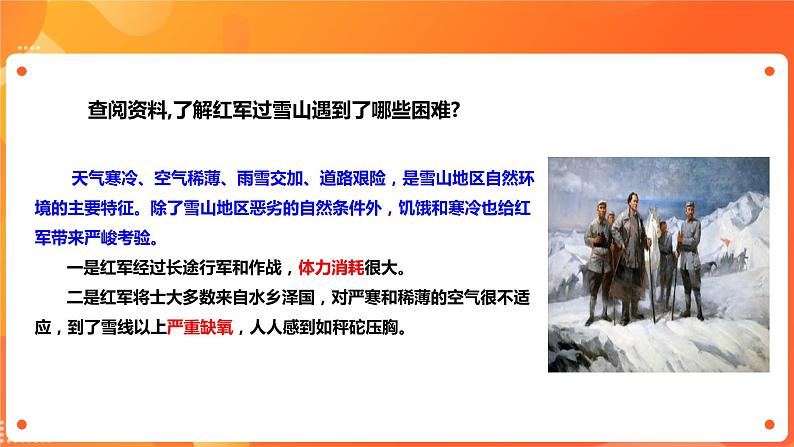 查阅资料,了解红军过雪山遇到了哪些困难?

天气寒冷、空气稀薄、雨雪交加、道路艰险，是雪山地区自然环境的主要特征。除了雪山地区恶劣的自然条件外，饥饿和寒冷也给红军带来严峻考验。

一是红军经过长途行军和作战，体力消耗很大。

二是红军将士大多数来自水乡泽国，对严寒和稀薄的空气很不适应，到了雪线以上严重缺氧，人人感到如秤砣压胸。